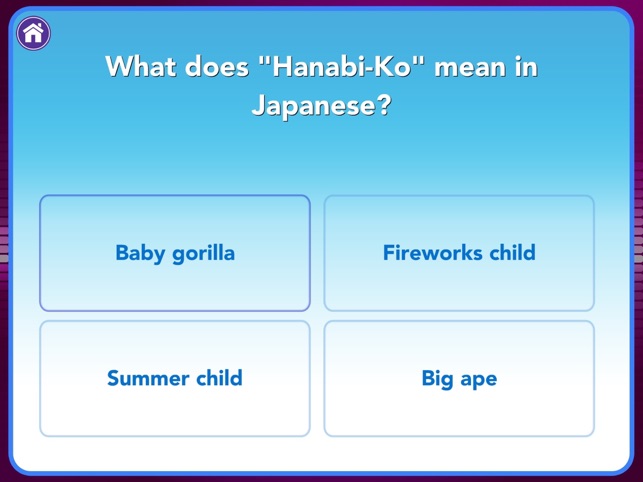 What does "Hanabi-Ko" mean in Japanese?

Baby gorilla

Fireworks child

Summer child

Big ape